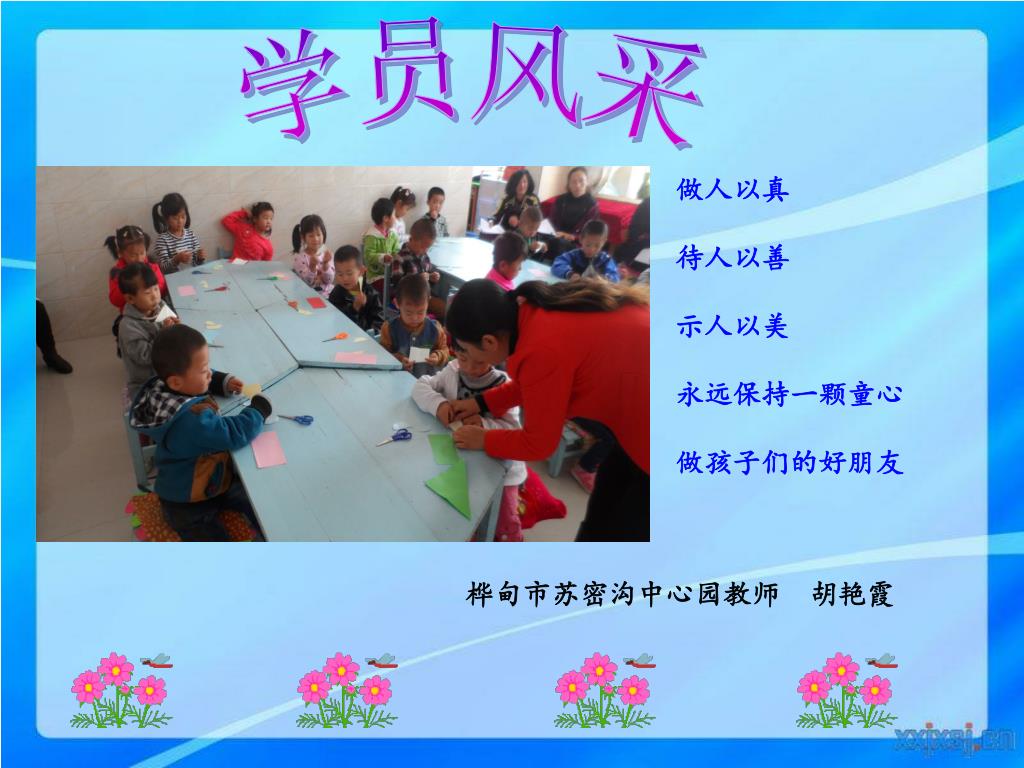 学员风采

做人以真

待人以善

示人以美

永远保持一颗童心

做孩子们的好朋友

桦甸市苏密沟中心园教师　胡艳霞

xxjxsj.cn